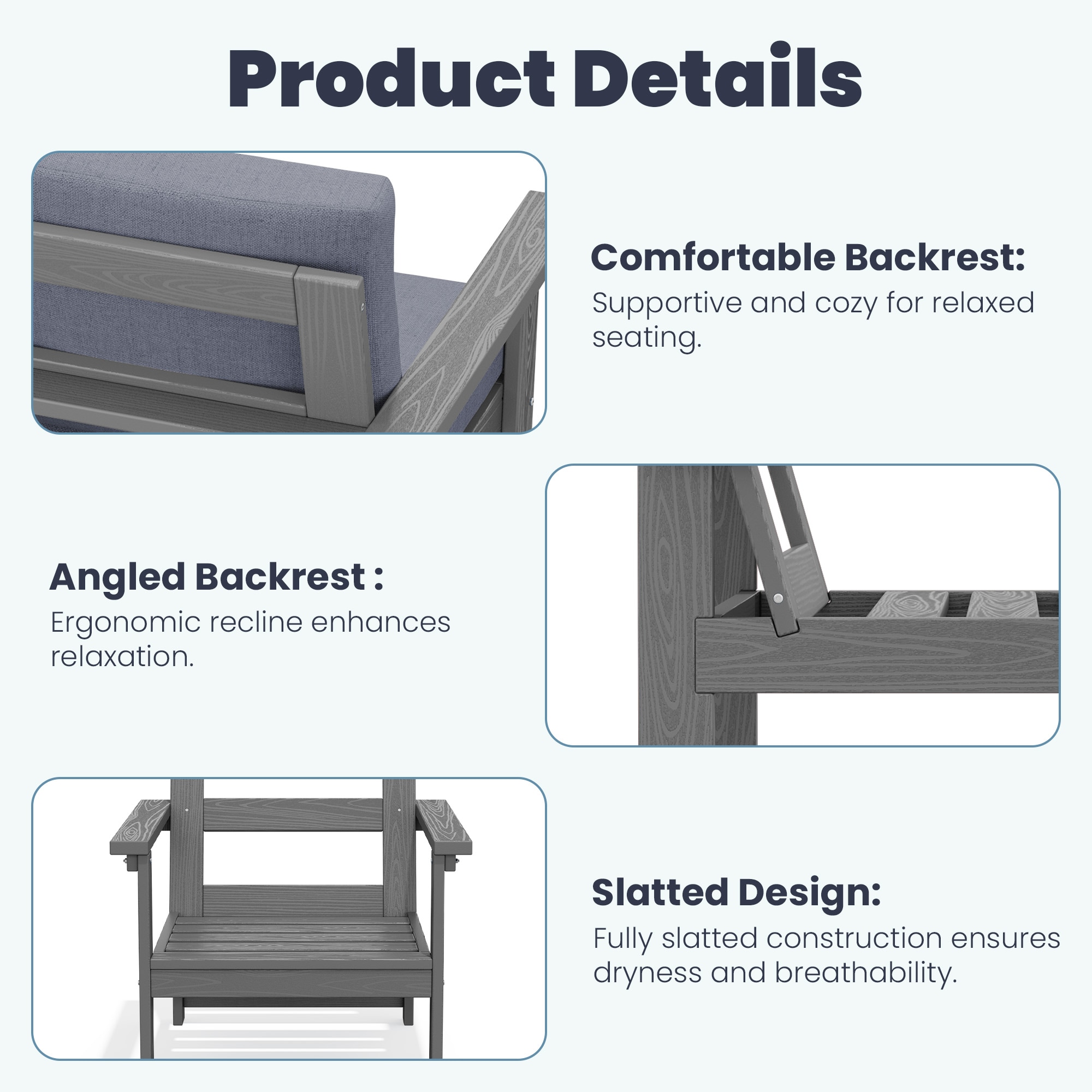 Product Details

Comfortable Backrest:
Supportive and cozy for relaxed seating.

Angled Backrest :
Ergonomic recline enhances relaxation.

Slatted Design:
Fully slatted construction ensures dryness and breathability.